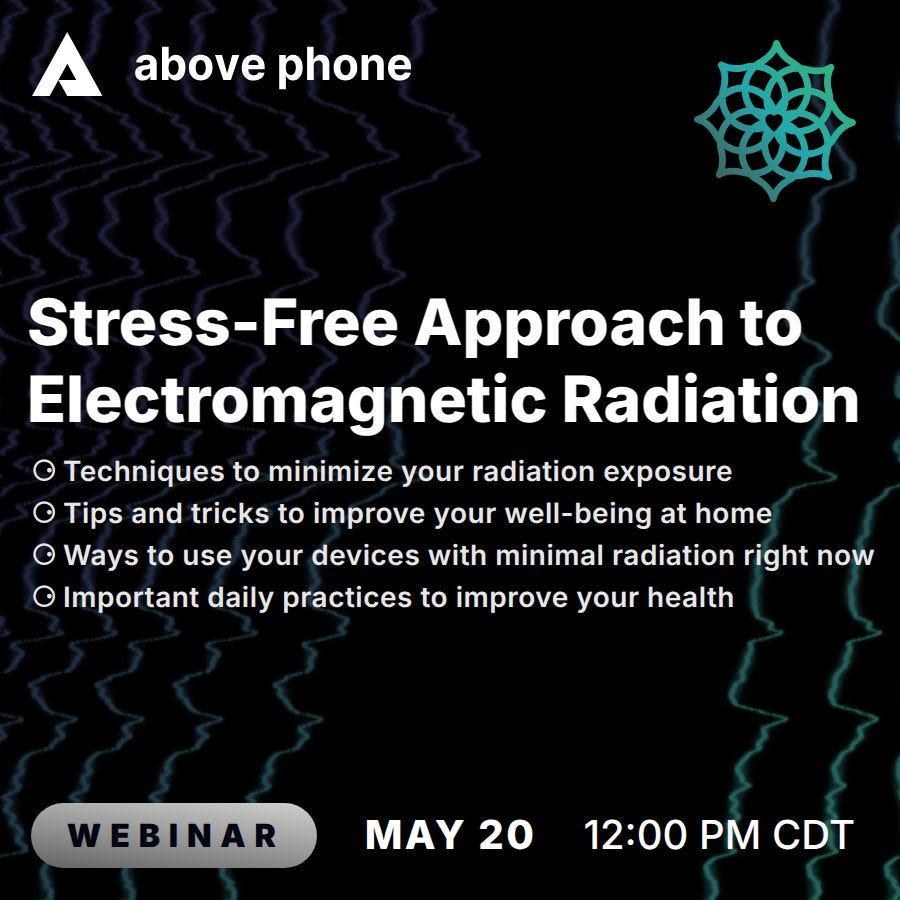 above phone

Stress-Free Approach to Electromagnetic Radiation

Techniques to minimize your radiation exposure
Tips and tricks to improve your well-being at home
Ways to use your devices with minimal radiation right now
Important daily practices to improve your health

WEBINAR MAY 20 12:00 PM CDT